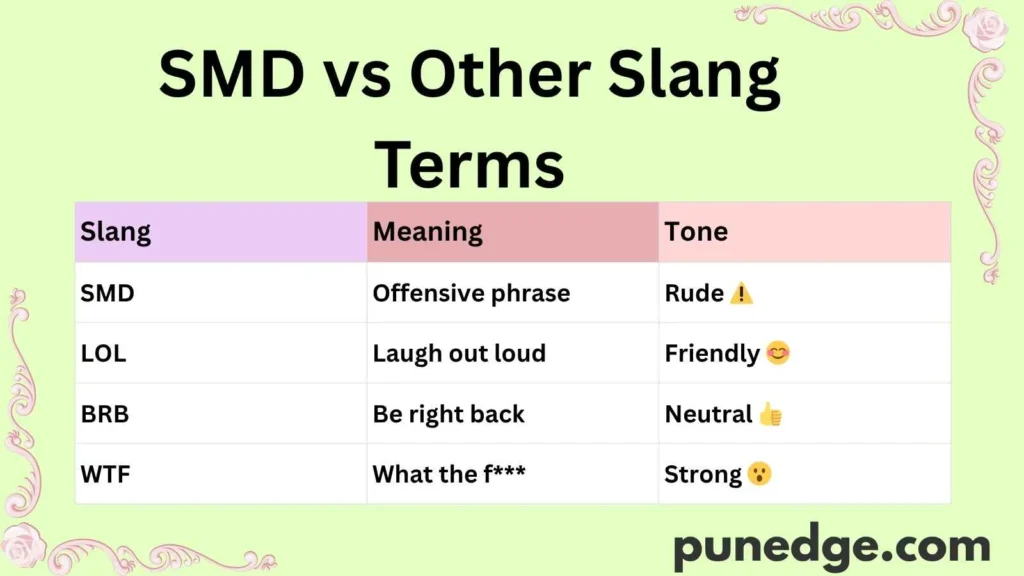 SMD vs Other Slang Terms

| Slang | Meaning | Tone |
|---|---|---|
| SMD | Offensive phrase | Rude ⚠️ |
| LOL | Laugh out loud | Friendly 😊 |
| BRB | Be right back | Neutral 👍 |
| WTF | What the f*** | Strong 😮 |

punedge.com